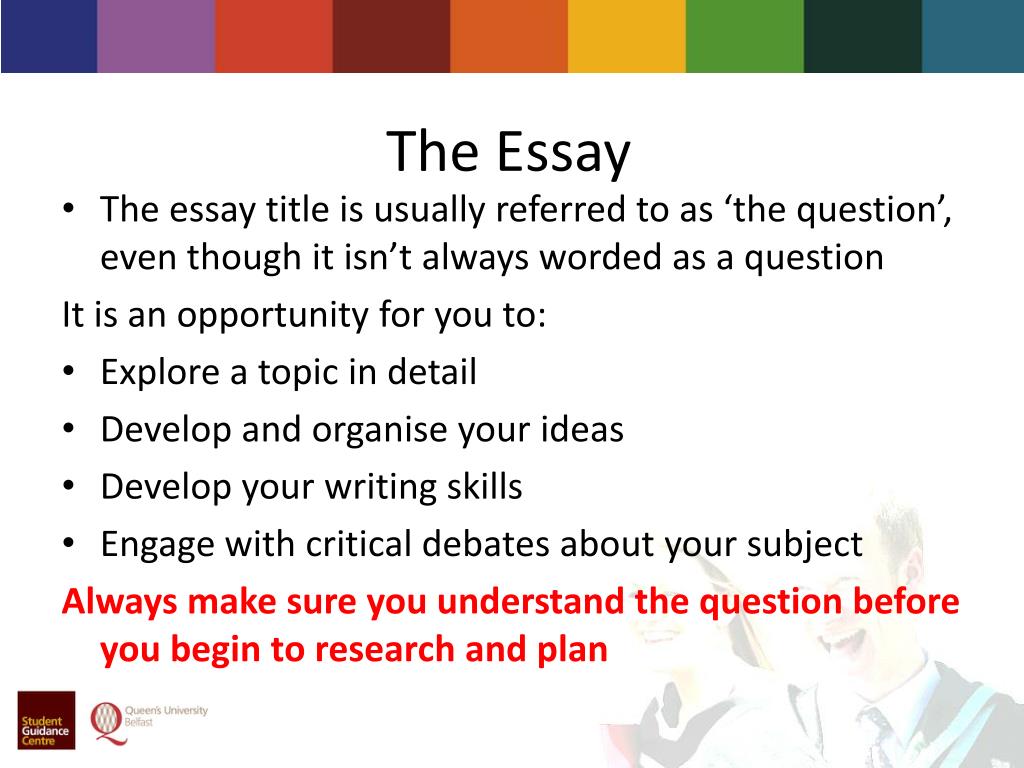 The Essay

• The essay title is usually referred to as ‘the question’, even though it isn’t always worded as a question

It is an opportunity for you to:

• Explore a topic in detail
• Develop and organise your ideas
• Develop your writing skills
• Engage with critical debates about your subject

Always make sure you understand the question before you begin to research and plan

Student Guidance Centre

Queen's University Belfast